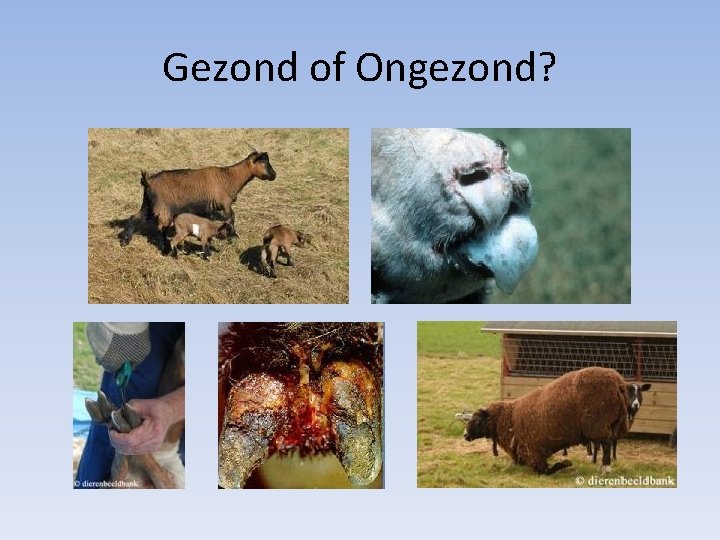 Gezond of Ongezond?

© dierenbeeldbank

© dierenbeeldbank